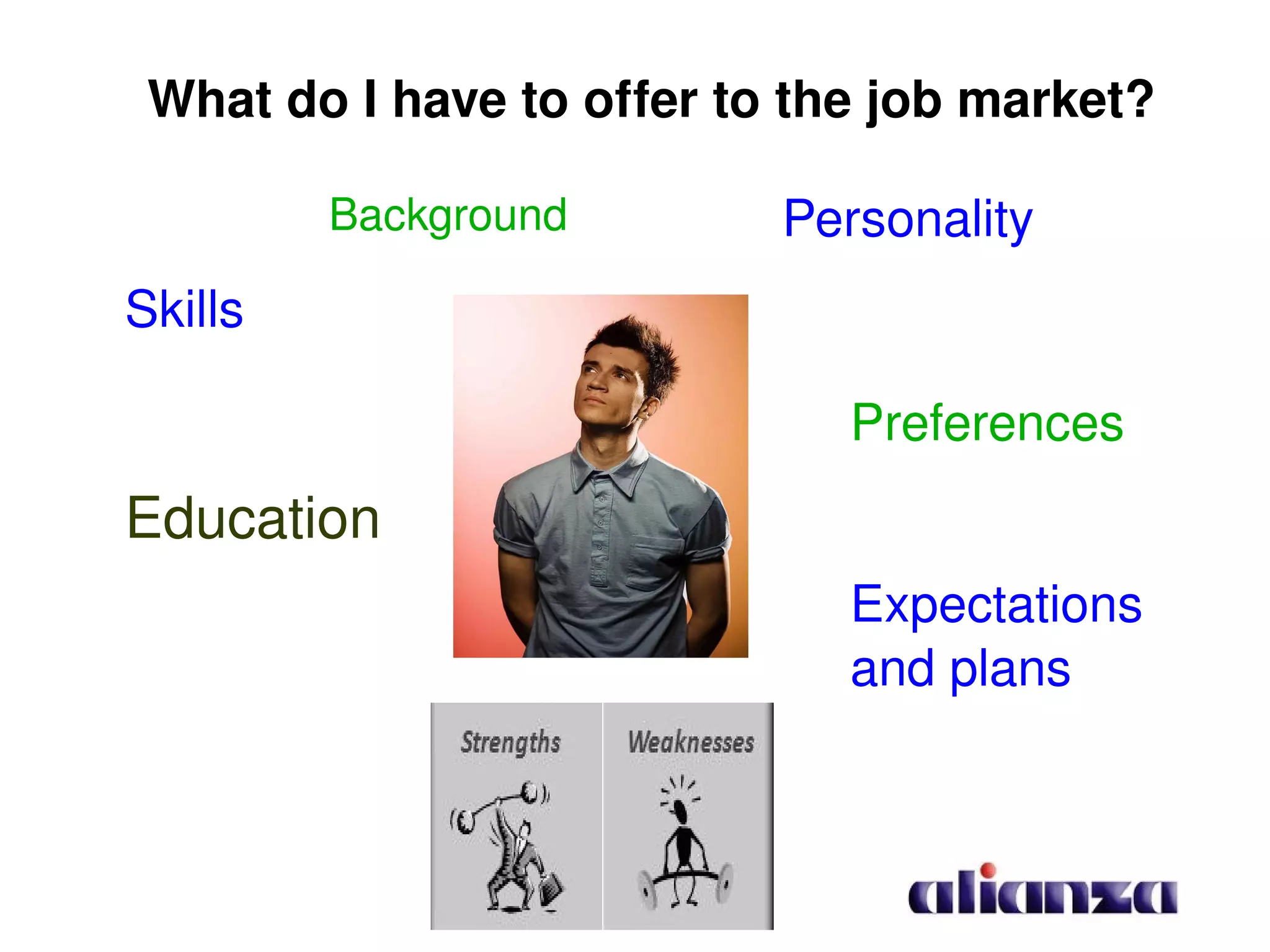 What do I have to offer to the job market?

Background

Personality

Skills

Preferences

Education

Expectations and plans

Strengths

Weaknesses

alianza